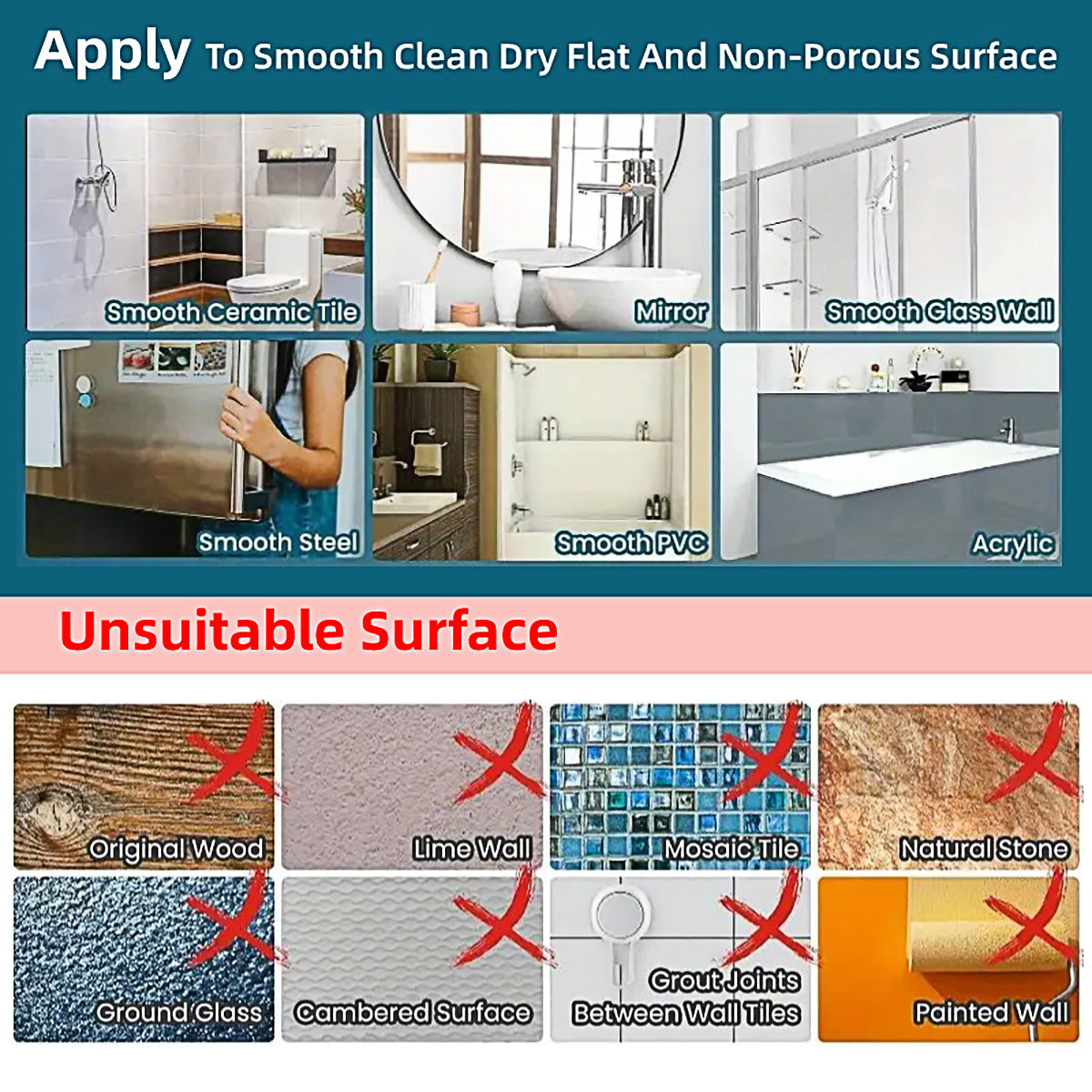 Apply To Smooth Clean Dry Flat And Non-Porous Surface

Smooth Ceramic Tile

Mirror

Smooth Glass Wall

Smooth Steel

Smooth PVC

Acrylic

Unsuitable Surface

Original Wood

Lime Wall

Mosaic Tile

Natural Stone

Ground Glass

Cambered Surface

Grout Joints Between Wall Tiles

Painted Wall